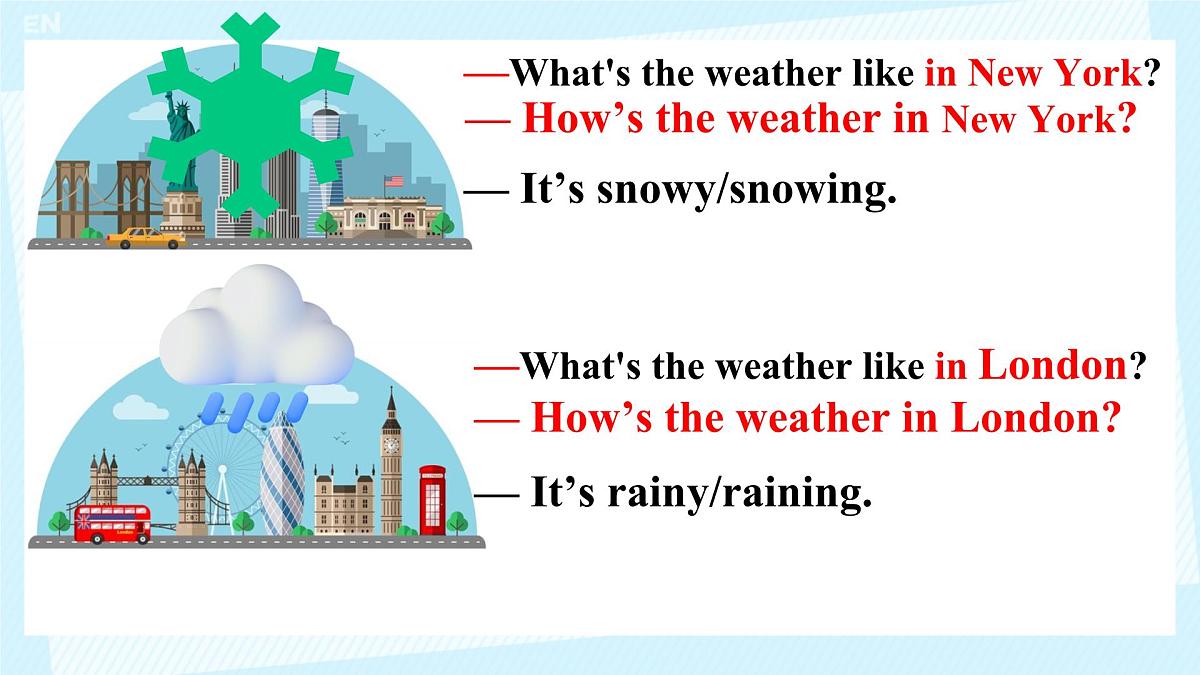 EN

—What's the weather like in New York?
— How’s the weather in New York?

— It’s snowy/snowing.

—What's the weather like in London?
— How’s the weather in London?

— It’s rainy/raining.